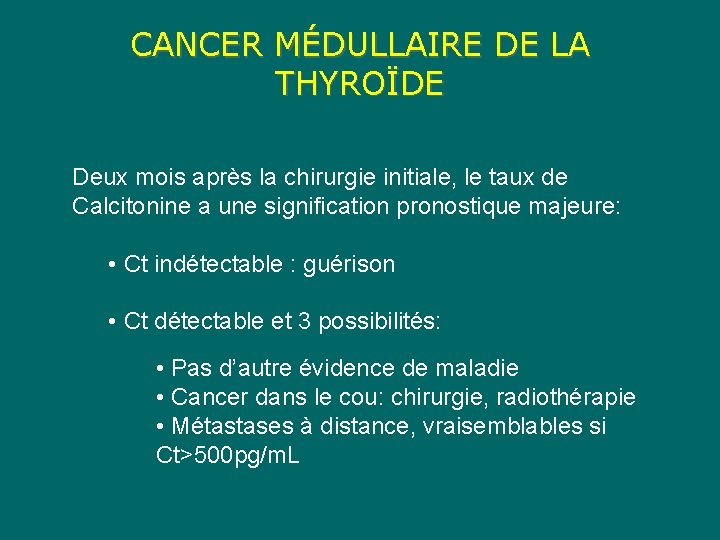 CANCER MÉDULLAIRE DE LA THYROÏDE

Deux mois après la chirurgie initiale, le taux de Calcitonine a une signification pronostique majeure:

• Ct indétectable : guérison

• Ct détectable et 3 possibilités:

• Pas d'autre évidence de maladie
• Cancer dans le cou: chirurgie, radiothérapie
• Métastases à distance, vraisemblables si Ct>500pg/mL